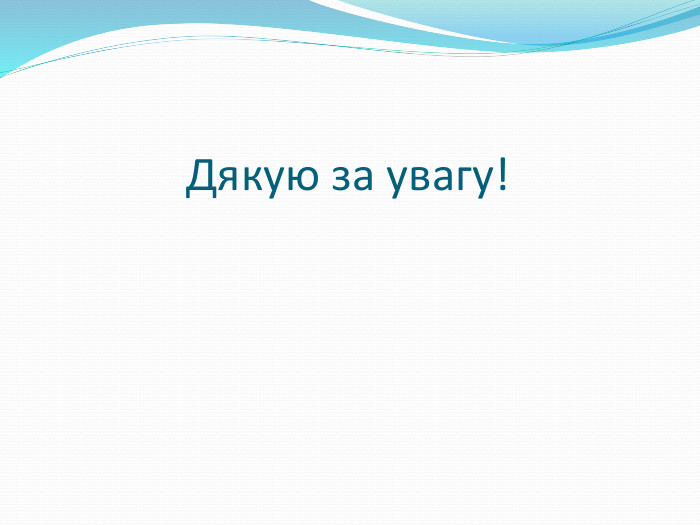 Дякую за увагу!